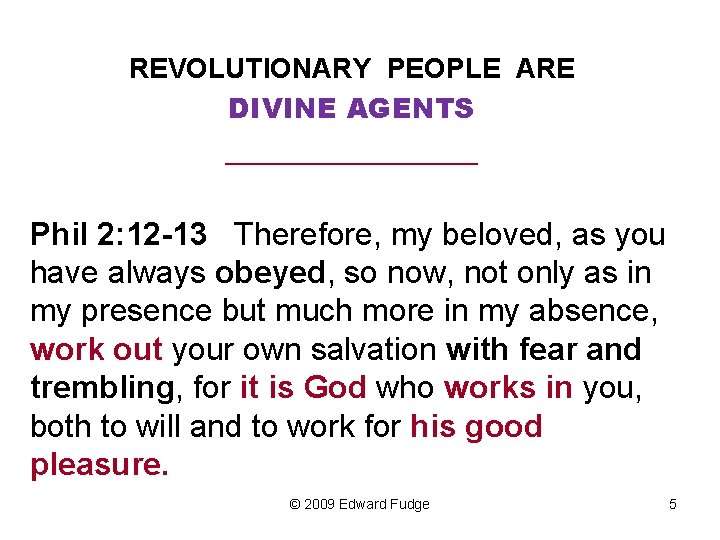 REVOLUTIONARY PEOPLE ARE
DIVINE AGENTS

Phil 2:12-13 Therefore, my beloved, as you have always obeyed, so now, not only as in my presence but much more in my absence, work out your own salvation with fear and trembling, for it is God who works in you, both to will and to work for his good pleasure.

© 2009 Edward Fudge

5